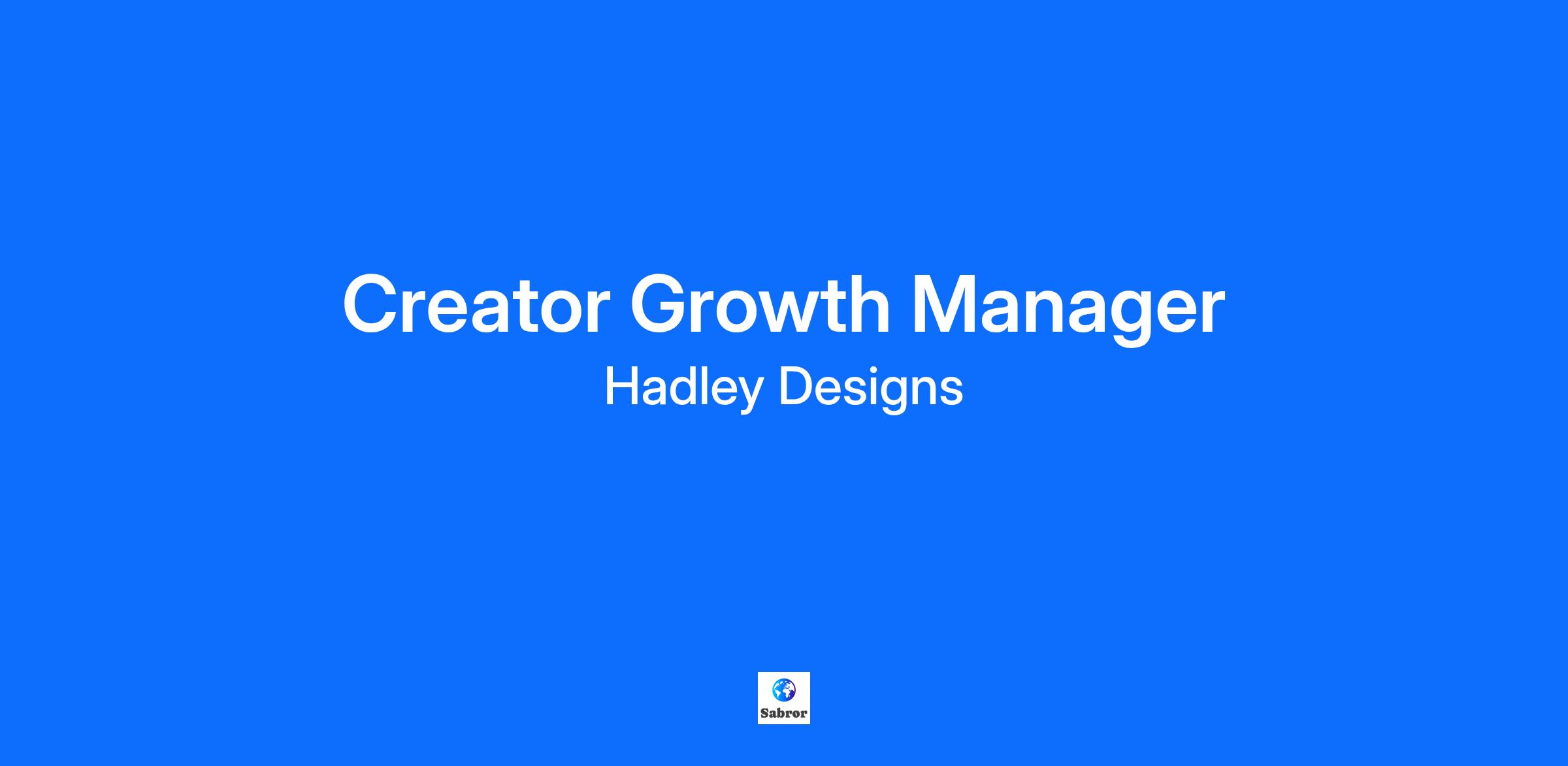 Creator Growth Manager
Hadley Designs

Sabror